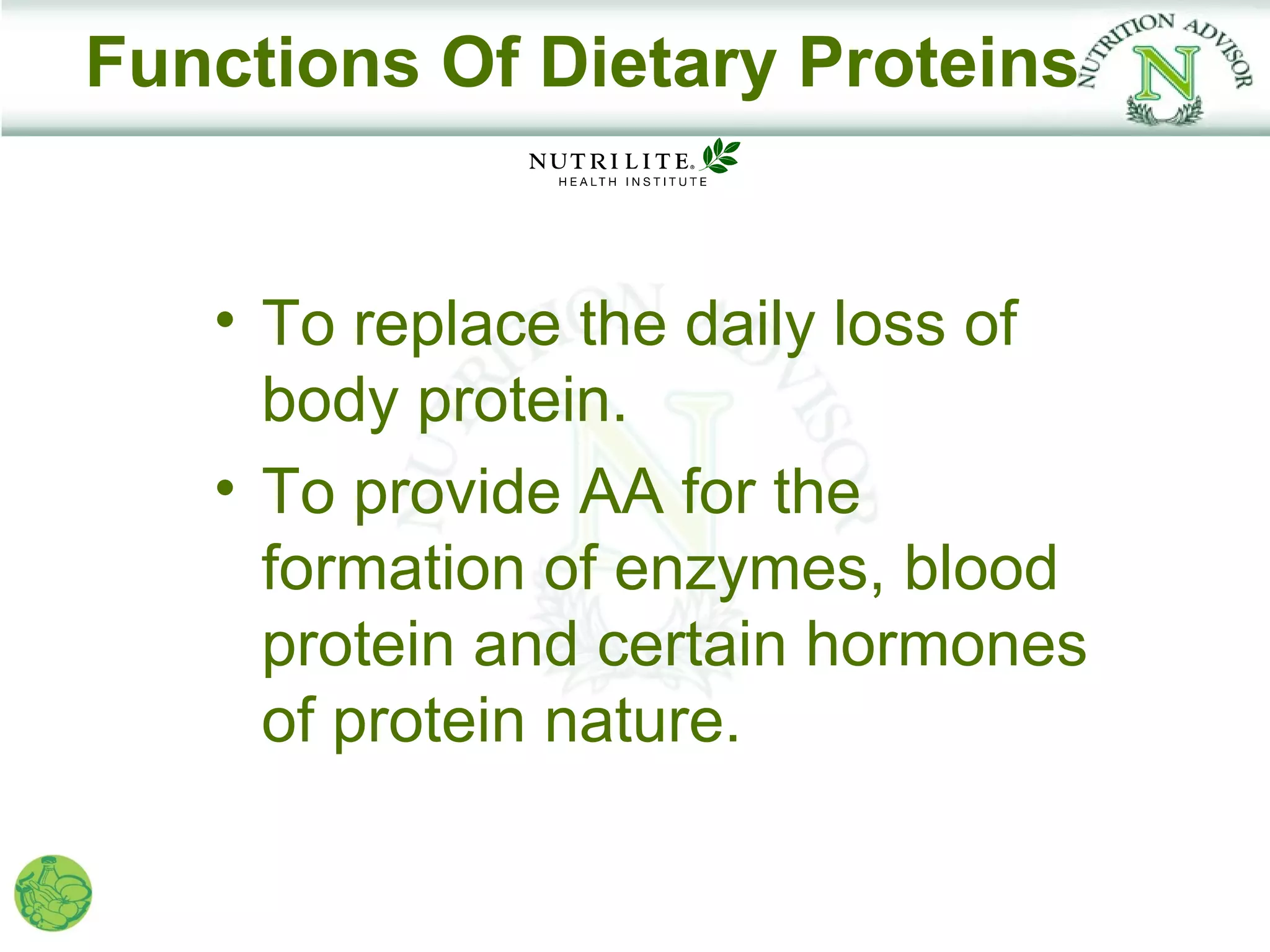 Functions Of Dietary Proteins

NUTRITION ADVISOR
N

NUTRILITE®
HEALTH INSTITUTE

• To replace the daily loss of body protein.
• To provide AA for the formation of enzymes, blood protein and certain hormones of protein nature.